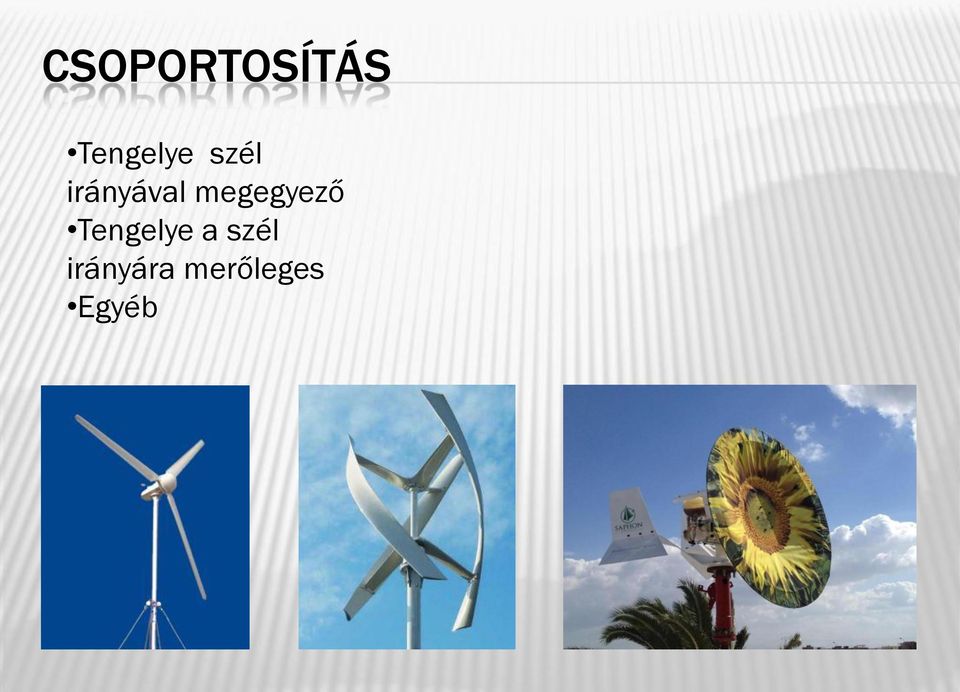 CSOPORTOSÍTÁS

•Tengelye szél irányával megegyező
•Tengelye a szél irányára merőleges
•Egyéb

SAPHON